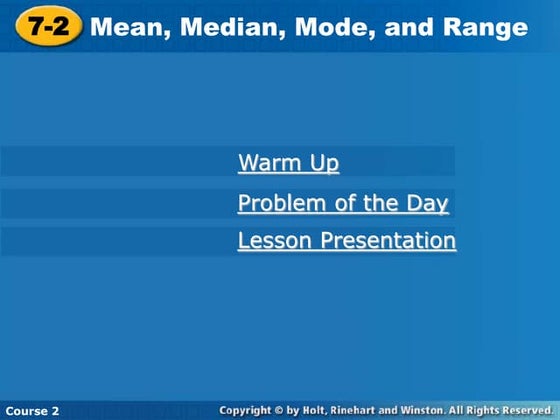 7-2 Mean, Median, Mode, and Range

Warm Up

Problem of the Day

Lesson Presentation

Course 2

Copyright © by Holt, Rinehart and Winston. All Rights Reserved.